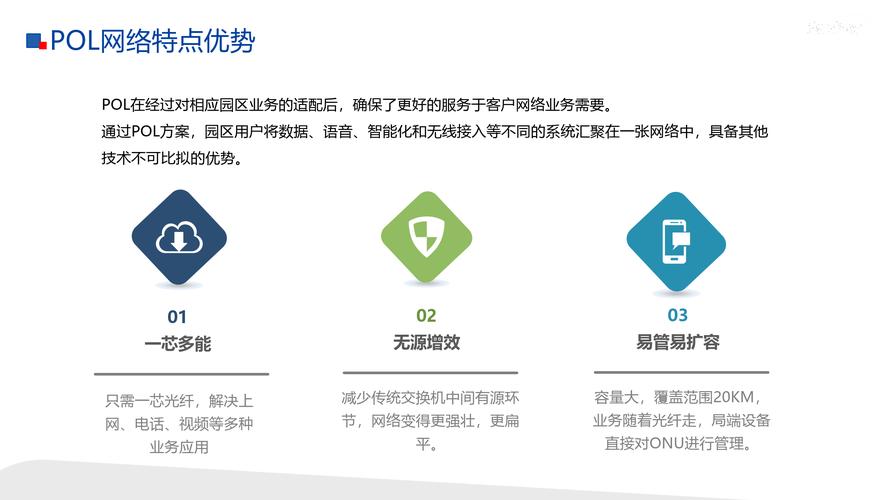 POL网络特点优势

POL在经过对相应园区业务的适配后，确保了更好的服务于客户网络业务需要。
通过POL方案，园区用户将数据、语音、智能化和无线接入等不同的系统汇聚在一张网络中，具备其他技术不可比拟的优势。

01
一芯多能

只需一芯光纤，解决上网、电话、视频等多种业务应用

02
无源增效

减少传统交换机中间有源环节，网络变得更强壮，更扁平。

03
易管易扩容

容量大，覆盖范围20KM，业务随着光纤走，局端设备直接对ONU进行管理。